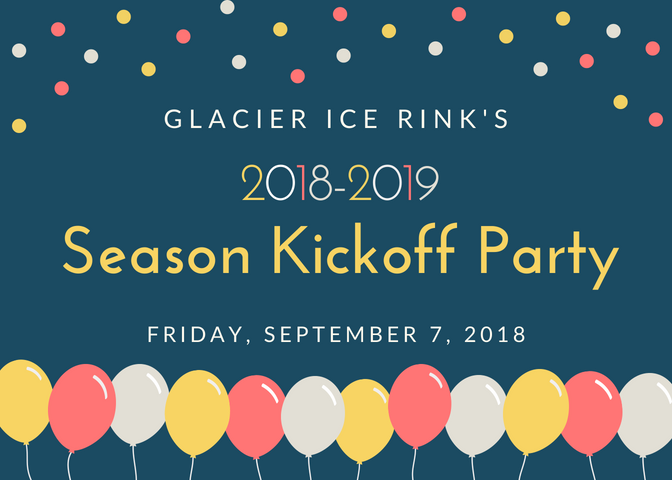 GLACIER ICE RINK'S

2018-2019

Season Kickoff Party

FRIDAY, SEPTEMBER 7, 2018